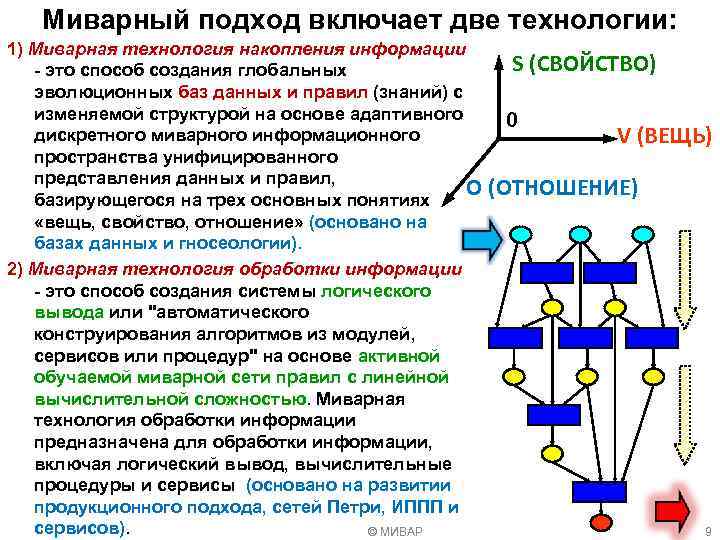 Миварный подход включает две технологии:

1) Миварная технология накопления информации - это способ создания глобальных эволюционных баз данных и правил (знаний) с изменяемой структурой на основе адаптивного дискретного миварного информационного пространства унифицированного представления данных и правил, базирующегося на трех основных понятиях «вещь, свойство, отношение» (основано на базах данных и гносеологии).

2) Миварная технология обработки информации - это способ создания системы логического вывода или "автоматического конструирования алгоритмов из модулей, сервисов или процедур" на основе активной обучаемой миварной сети правил с линейной вычислительной сложностью. Миварная технология обработки информации предназначена для обработки информации, включая логический вывод, вычислительные процедуры и сервисы (основано на развитии продукционного подхода, сетей Петри, ИППП и сервисов).

S (СВОЙСТВО)

0

V (ВЕЩЬ)

O (ОТНОШЕНИЕ)

© МИВАР

9